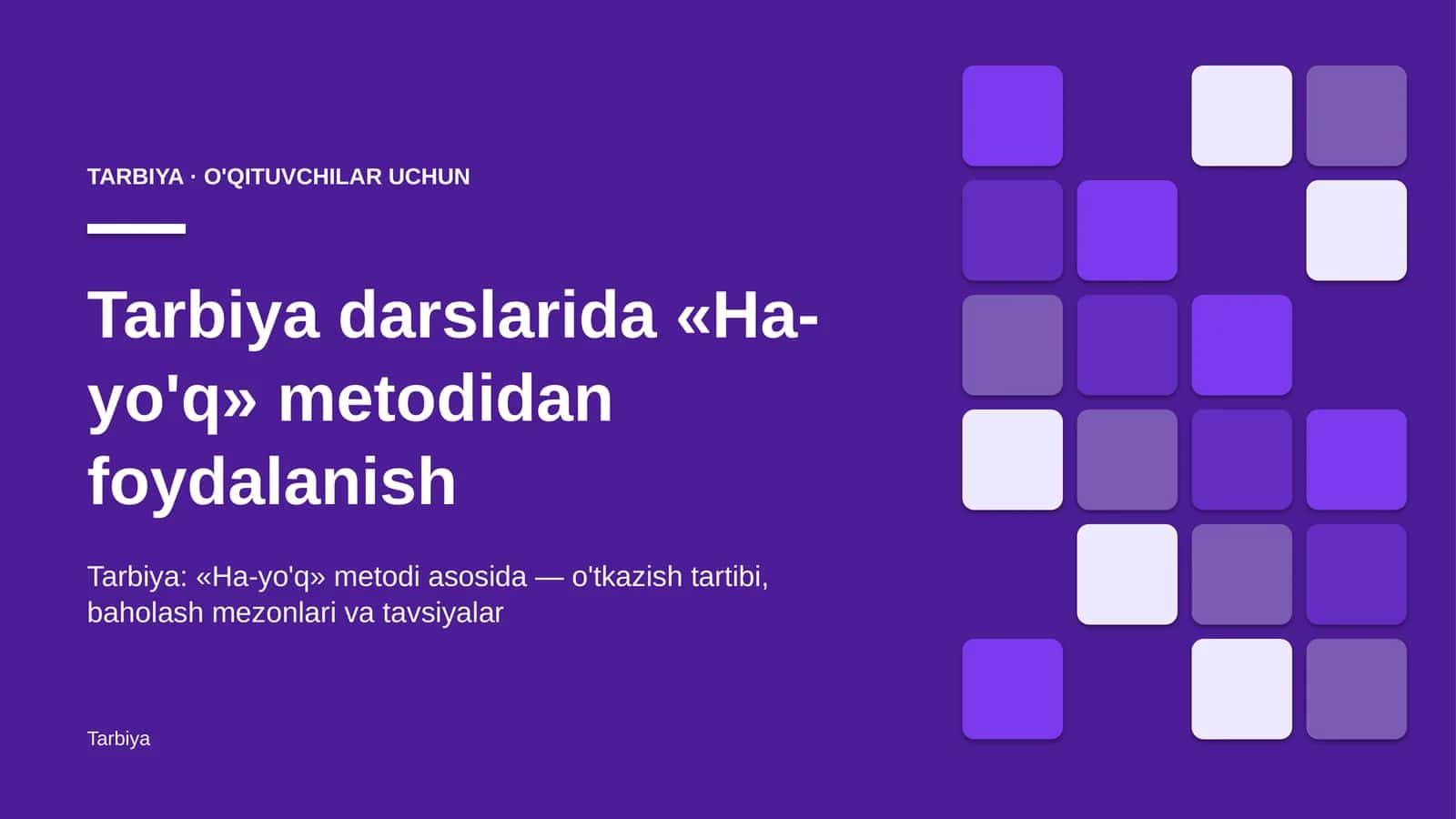 TARBIYA · O'QITUVCHILAR UCHUN

Tarbiya darslarida «Ha-yo'q» metodidan foydalanish

Tarbiya: «Ha-yo'q» metodi asosida — o'tkazish tartibi, baholash mezonlari va tavsiyalar

Tarbiya